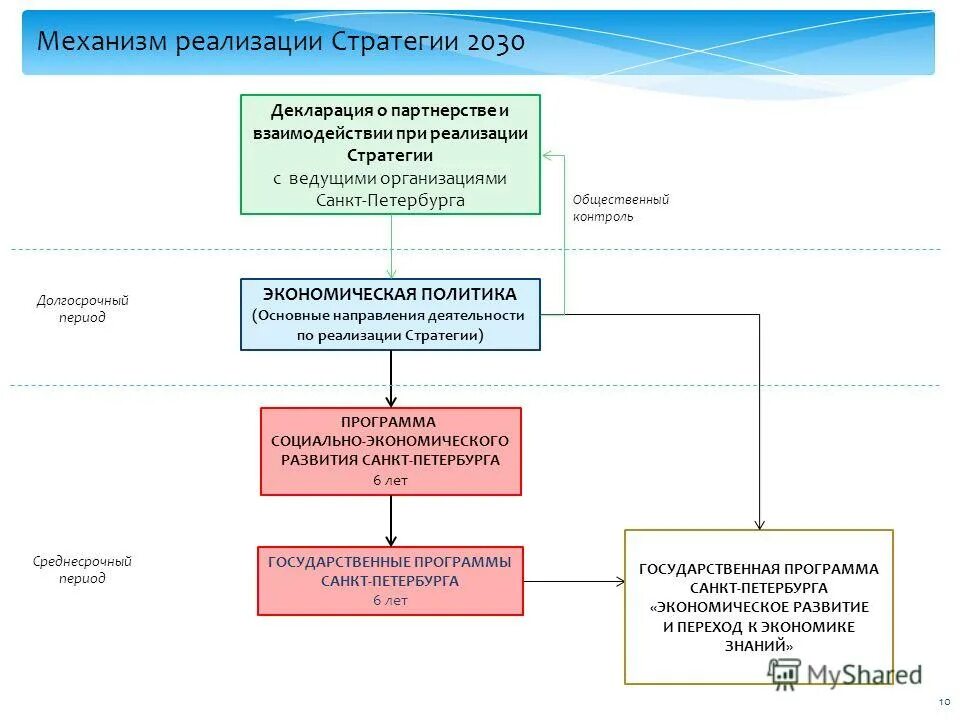 Механизм реализации Стратегии 2030

Декларация о партнерстве и взаимодействии при реализации Стратегии
с ведущими организациями Санкт-Петербурга

Общественный контроль

Долгосрочный период

ЭКОНОМИЧЕСКАЯ ПОЛИТИКА
(Основные направления деятельности по реализации Стратегии)

ПРОГРАММА СОЦИАЛЬНО-ЭКОНОМИЧЕСКОГО РАЗВИТИЯ САНКТ-ПЕТЕРБУРГА
6 лет

Среднесрочный период

ГОСУДАРСТВЕННЫЕ ПРОГРАММЫ САНКТ-ПЕТЕРБУРГА
6 лет

ГОСУДАРСТВЕННАЯ ПРОГРАММА САНКТ-ПЕТЕРБУРГА «ЭКОНОМИЧЕСКОЕ РАЗВИТИЕ И ПЕРЕХОД К ЭКОНОМИКЕ ЗНАНИЙ»

MyShared

10